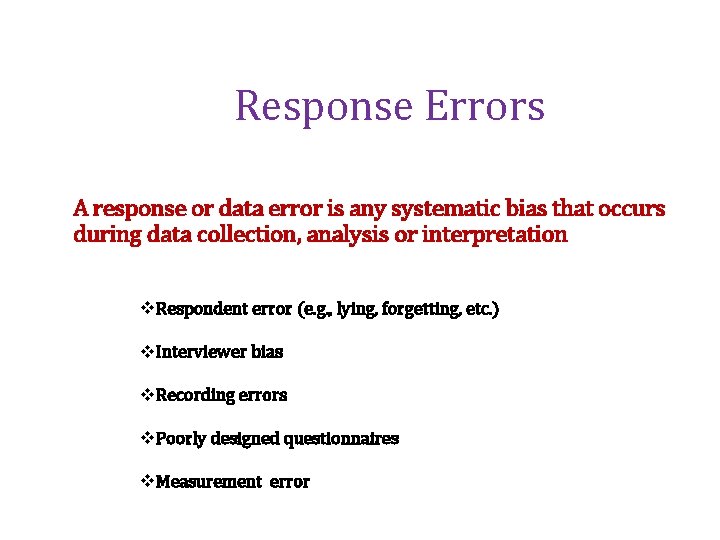 Response Errors

A response or data error is any systematic bias that occurs during data collection, analysis or interpretation

❖Respondent error (e.g., lying, forgetting, etc.)

❖Interviewer bias

❖Recording errors

❖Poorly designed questionnaires

❖Measurement error